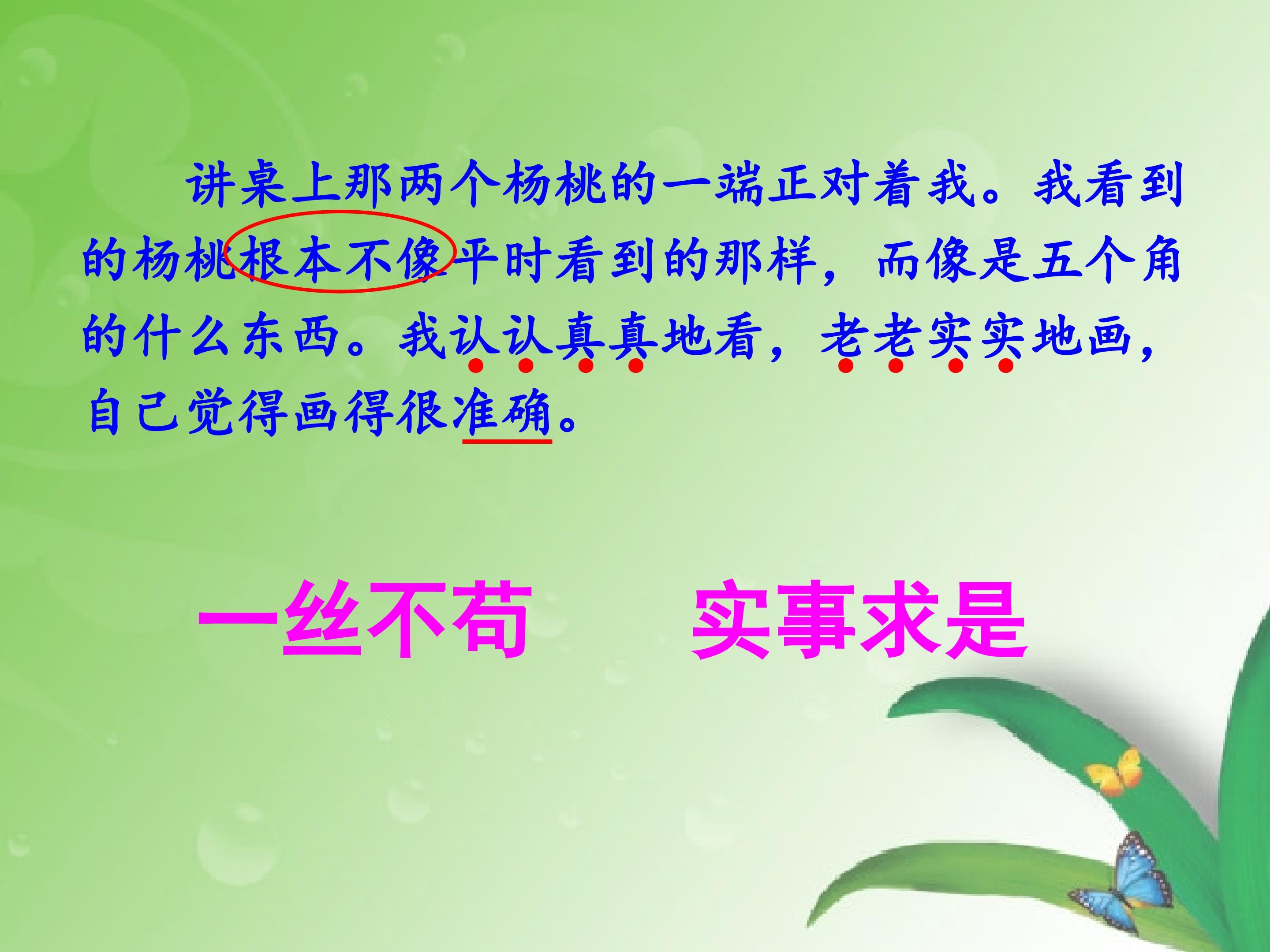 讲桌上那两个杨桃的一端正对着我。我看到的杨桃根本不像平时看到的那样，而像是五个角的什么东西。我认认真真地看，老老实实地画，自己觉得画得很准确。

一丝不苟　　实事求是